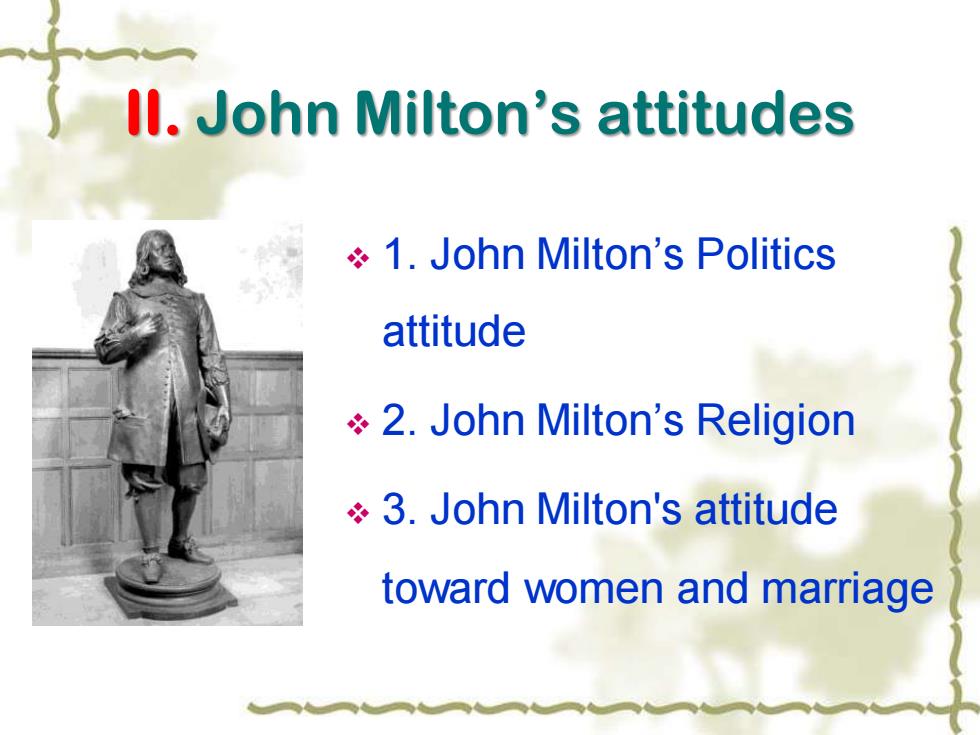 II. John Milton’s attitudes

❖ 1. John Milton’s Politics attitude

❖ 2. John Milton’s Religion

❖ 3. John Milton's attitude toward women and marriage